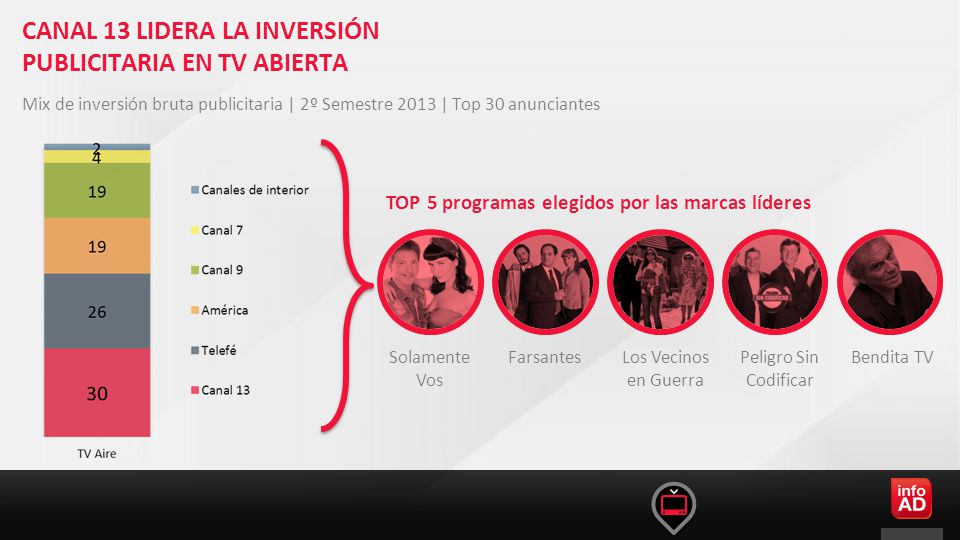 CANAL 13 LIDERA LA INVERSIÓN PUBLICITARIA EN TV ABIERTA

Mix de inversión bruta publicitaria | 2º Semestre 2013 | Top 30 anunciantes

2
4
19
19
26
30

TV Aire

Canales de interior
Canal 7
Canal 9
América
Telefé
Canal 13

TOP 5 programas elegidos por las marcas líderes

SIN CODIFICAR

Solamente Vos
Farsantes
Los Vecinos en Guerra
Peligro Sin Codificar
Bendita TV

info AD